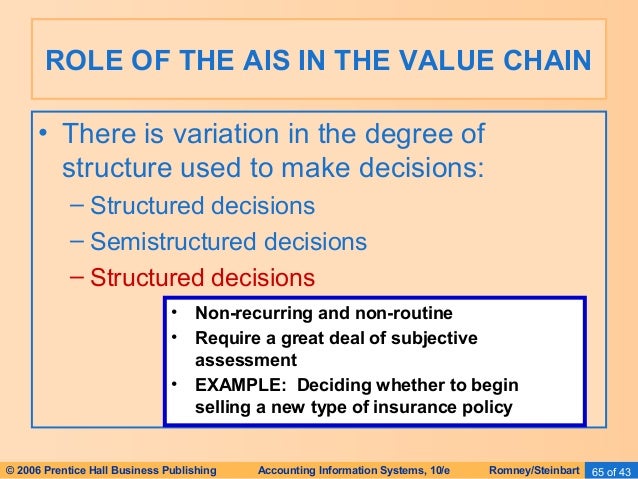 ROLE OF THE AIS IN THE VALUE CHAIN

• There is variation in the degree of structure used to make decisions:
– Structured decisions
– Semistructured decisions
– Structured decisions

• Non-recurring and non-routine
• Require a great deal of subjective assessment
• EXAMPLE: Deciding whether to begin selling a new type of insurance policy

© 2006 Prentice Hall Business Publishing Accounting Information Systems, 10/e Romney/Steinbart 65 of 43